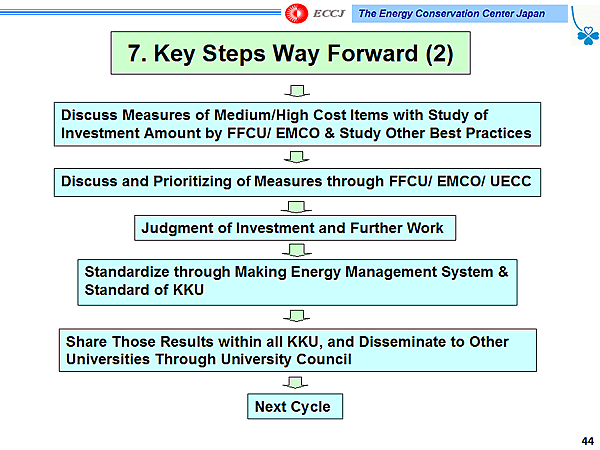 ECCJ The Energy Conservation Center Japan

7. Key Steps Way Forward (2)

Discuss Measures of Medium/High Cost Items with Study of Investment Amount by FFCU/ EMCO & Study Other Best Practices

Discuss and Prioritizing of Measures through FFCU/ EMCO/ UECC

Judgment of Investment and Further Work

Standardize through Making Energy Management System & Standard of KKU

Share Those Results within all KKU, and Disseminate to Other Universities Through University Council

Next Cycle

44